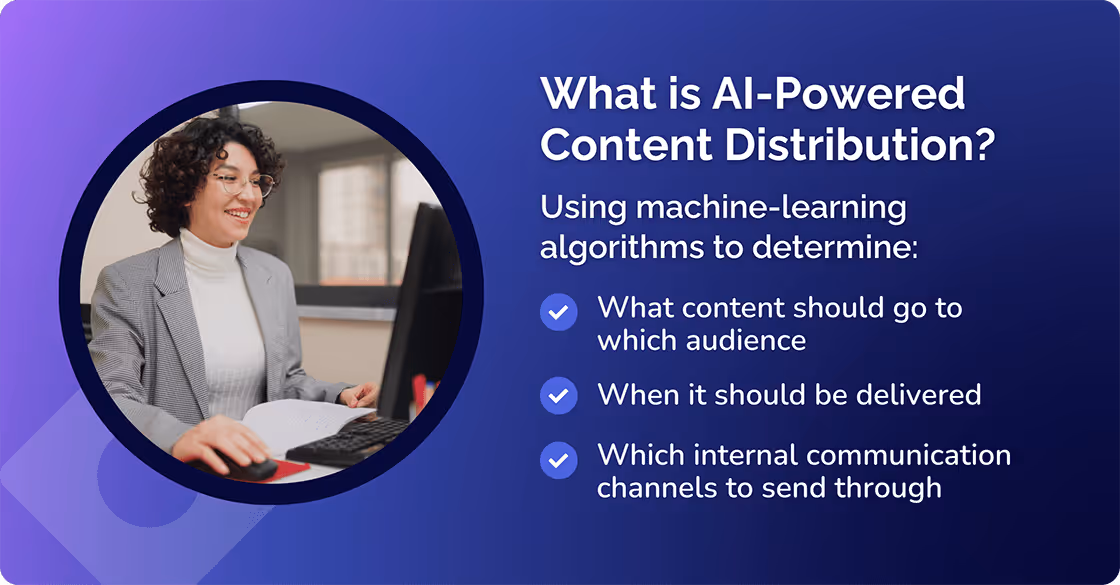 What is AI-Powered Content Distribution?

Using machine-learning algorithms to determine:

What content should go to which audience

When it should be delivered

Which internal communication channels to send through